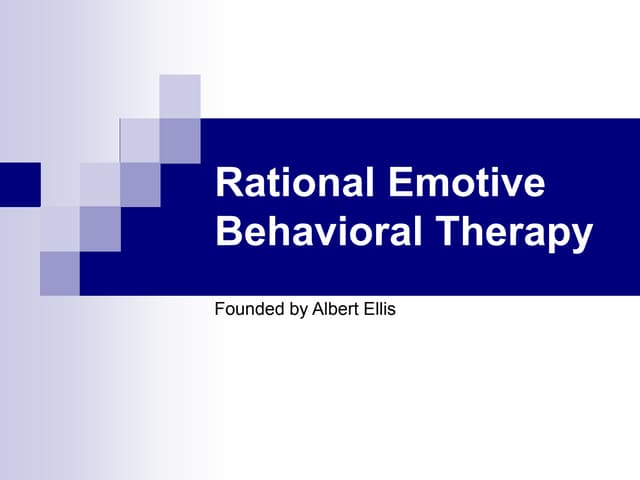 Rational Emotive Behavioral Therapy

Founded by Albert Ellis